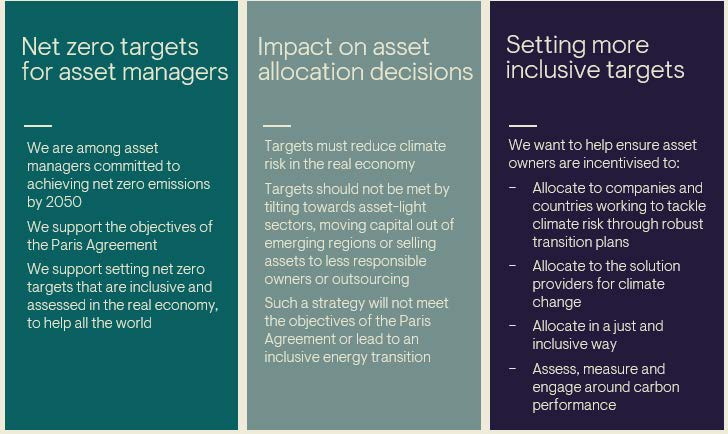 Net zero targets for asset managers

We are among asset managers committed to achieving net zero emissions by 2050

We support the objectives of the Paris Agreement

We support setting net zero targets that are inclusive and assessed in the real economy, to help all the world

Impact on asset allocation decisions

Targets must reduce climate risk in the real economy

Targets should not be met by tilting towards asset-light sectors, moving capital out of emerging regions or selling assets to less responsible owners or outsourcing

Such a strategy will not meet the objectives of the Paris Agreement or lead to an inclusive energy transition

Setting more inclusive targets

We want to help ensure asset owners are incentivised to:

– Allocate to companies and countries working to tackle climate risk through robust transition plans

– Allocate to the solution providers for climate change

– Allocate in a just and inclusive way

– Assess, measure and engage around carbon performance